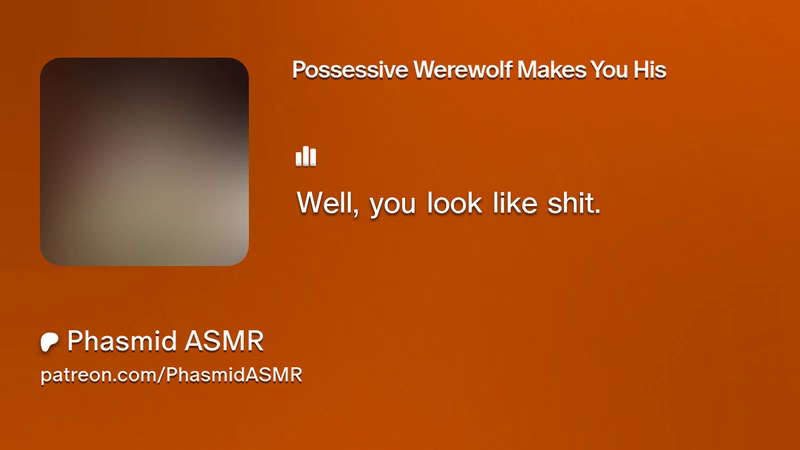 Possessive Werewolf Makes You His

Well, you look like shit.

Phasmid ASMR
patreon.com/PhasmidASMR